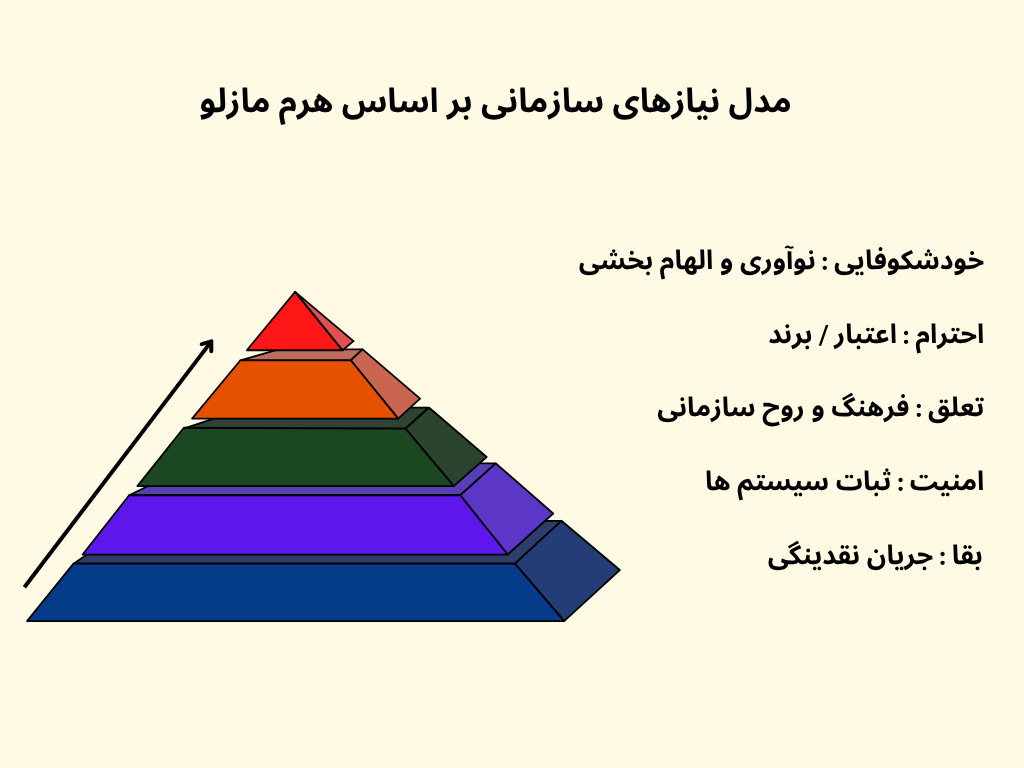 مدل نیازهای سازمانی بر اساس هرم مازلو

خودشکوفایی : نوآوری و الهام بخشی

احترام : اعتبار / برند

تعلق : فرهنگ و روح سازمانی

امنیت : ثبات سیستم ها

بقا : جریان نقدینگی